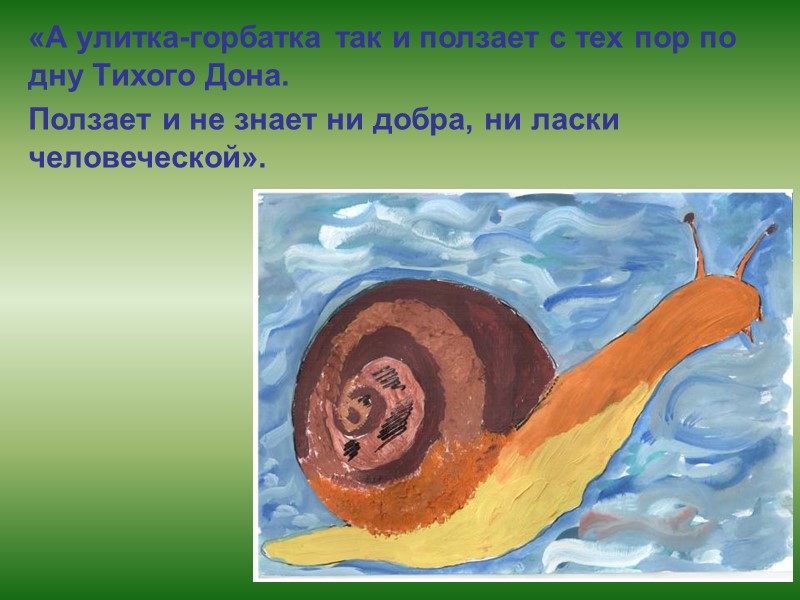 «А улитка-горбатка так и ползает с тех пор по дну Тихого Дона.

Ползает и не знает ни добра, ни ласки человеческой».